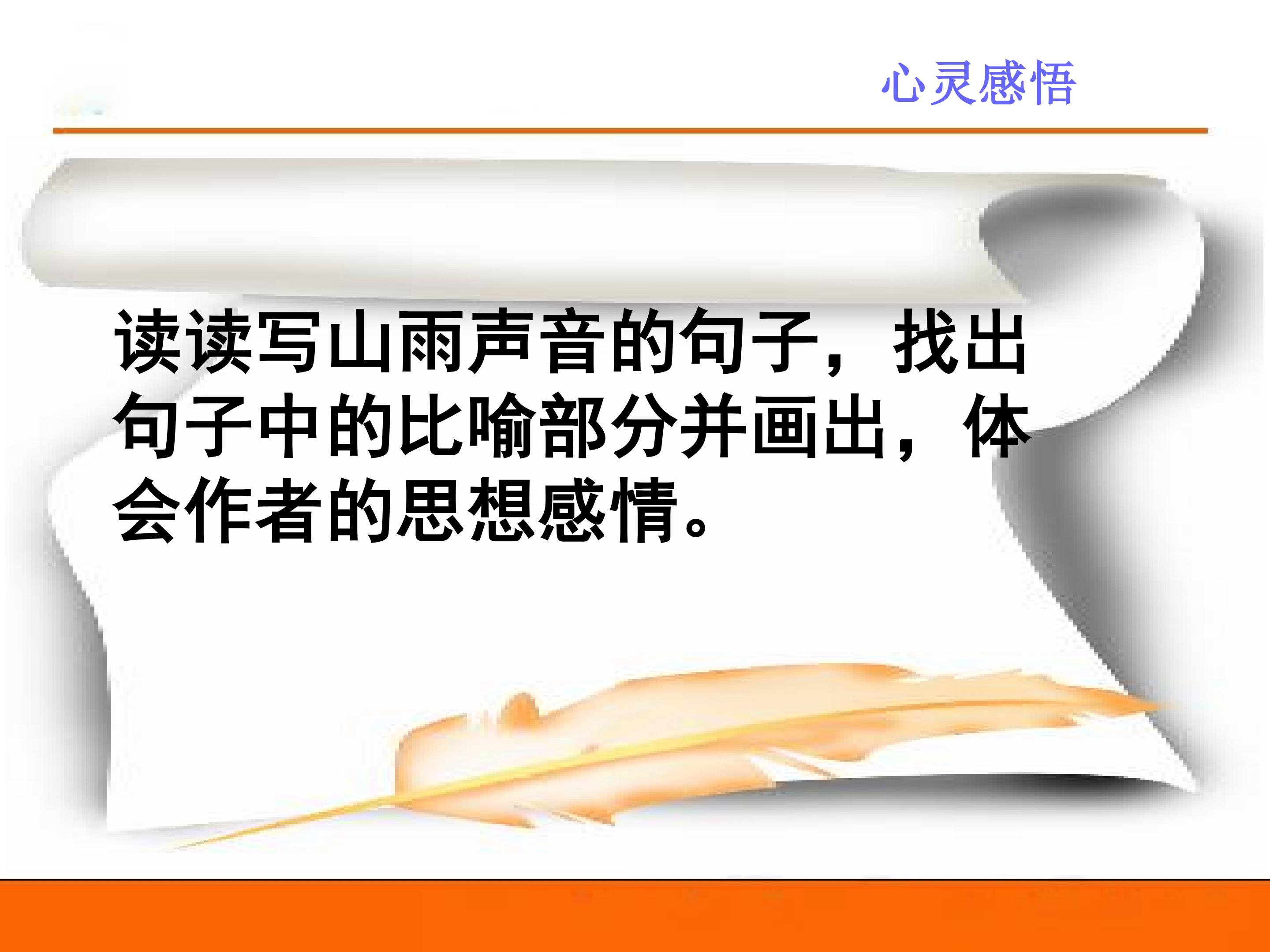 心灵感悟

读读写山雨声音的句子，找出句子中的比喻部分并画出，体会作者的思想感情。